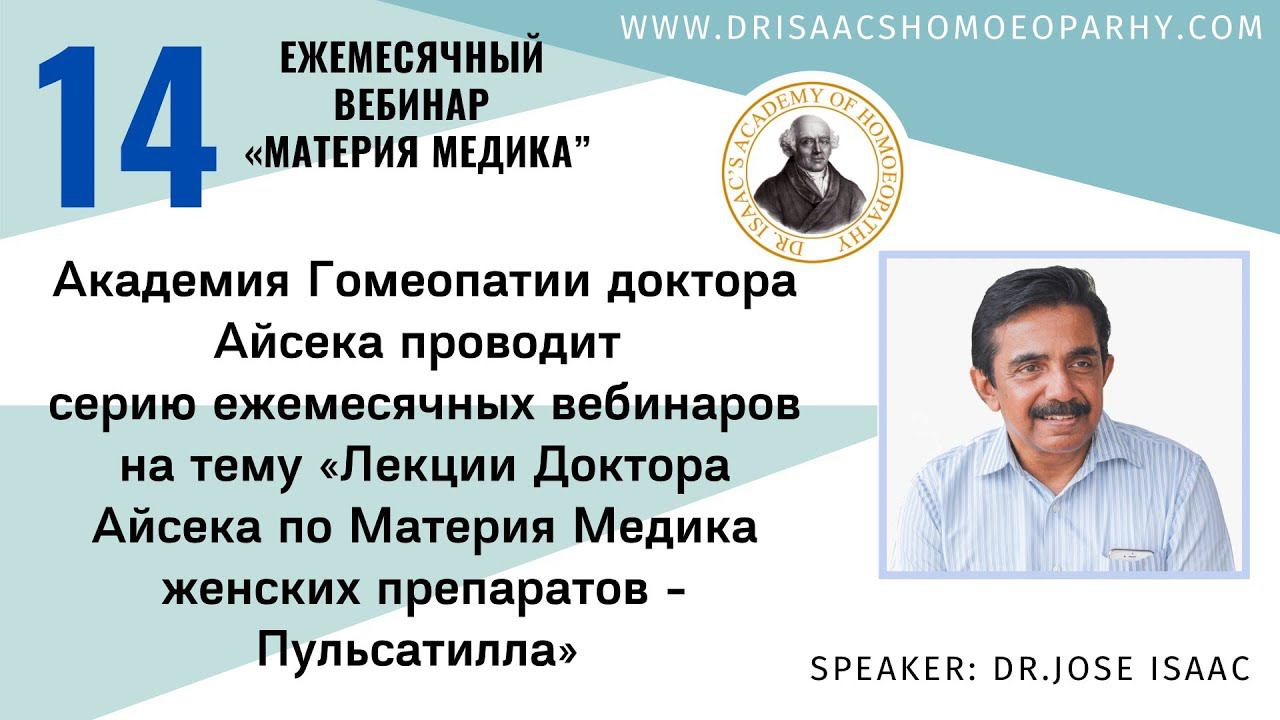 WWW.DRISAACSHOMOEOPARHY.COM

14

ЕЖЕМЕСЯЧНЫЙ ВЕБИНАР «МАТЕРИЯ МЕДИКА"

DR. ISAAC'S ACADEMY OF HOMOEOPATHY

Академия Гомеопатии доктора Айсека проводит серию ежемесячных вебинаров на тему «Лекции Доктора Айсека по Материя Медика женских препаратов - Пульсатилла»

SPEAKER: DR.JOSE ISAAC